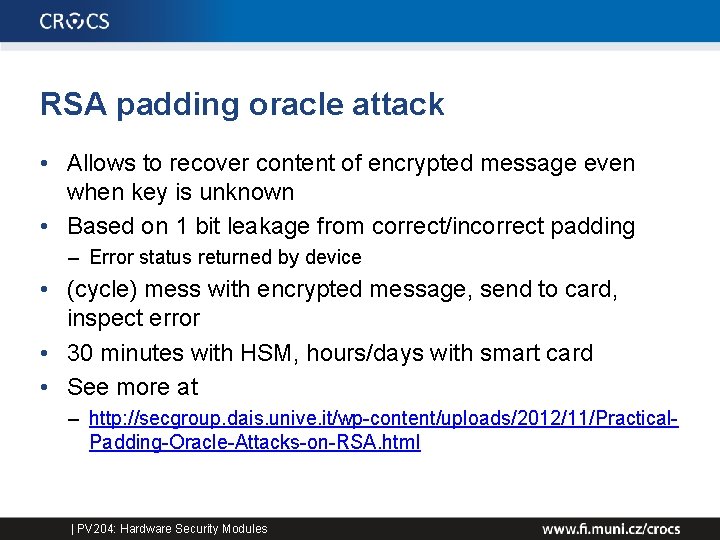 CROCS

RSA padding oracle attack

• Allows to recover content of encrypted message even when key is unknown
• Based on 1 bit leakage from correct/incorrect padding
– Error status returned by device
• (cycle) mess with encrypted message, send to card, inspect error
• 30 minutes with HSM, hours/days with smart card
• See more at
– http://secgroup.dais.unive.it/wp-content/uploads/2012/11/Practical-Padding-Oracle-Attacks-on-RSA.html

| PV204: Hardware Security Modules

www.fi.muni.cz/crocs